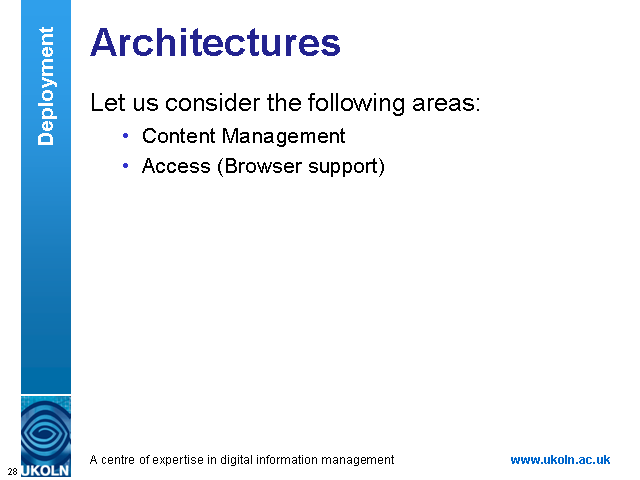 Deployment

Architectures

Let us consider the following areas:

• Content Management
• Access (Browser support)

28 UKOLN

A centre of expertise in digital information management

www.ukoln.ac.uk